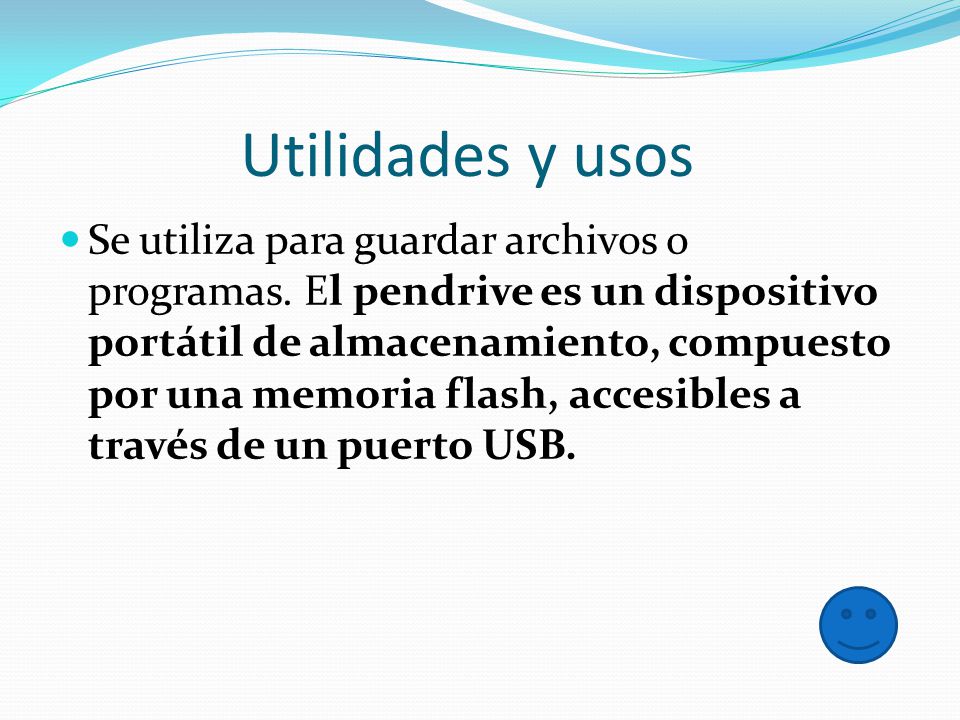 Utilidades y usos

Se utiliza para guardar archivos o programas. El pendrive es un dispositivo portátil de almacenamiento, compuesto por una memoria flash, accesibles a través de un puerto USB.